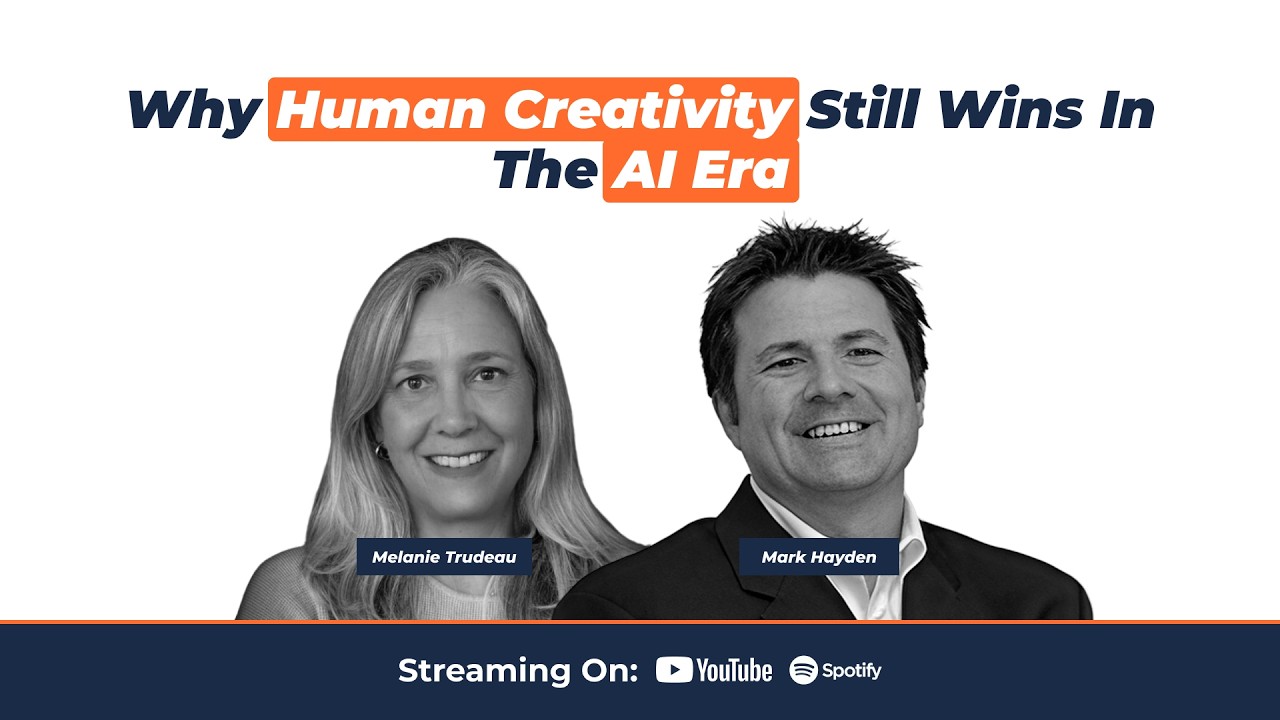 Why Human Creativity Still Wins In The AI Era

Melanie Trudeau

Mark Hayden

Streaming On: YouTube Spotify